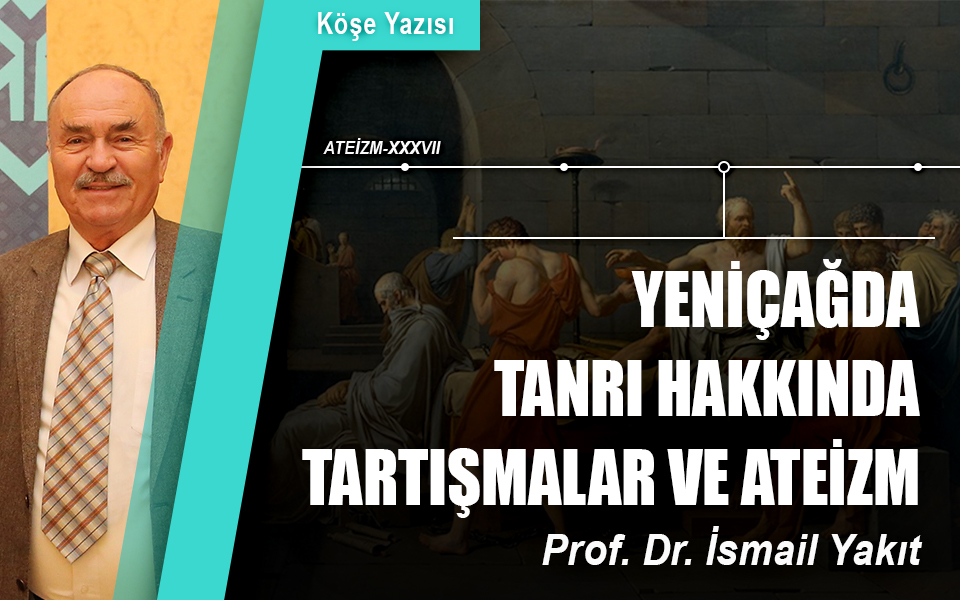 Köşe Yazısı

ATEİZM-XXXVII

YENİÇAĞDA TANRI HAKKINDA TARTIŞMALAR VE ATEİZM

Prof. Dr. İsmail Yakıt